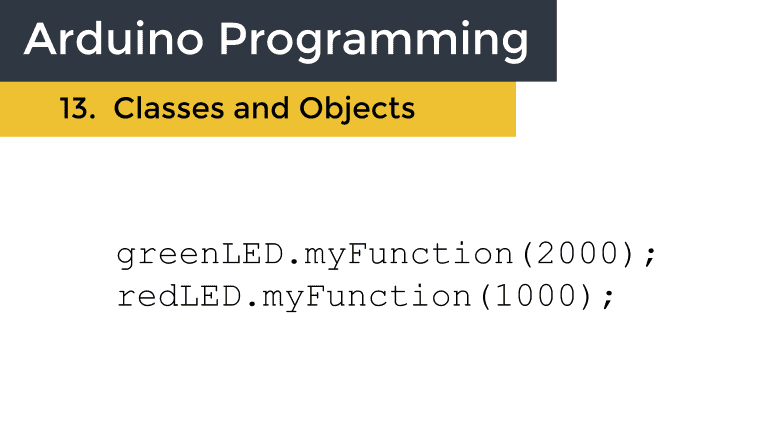 Arduino Programming

13. Classes and Objects

greenLED.myFunction(2000);
redLED.myFunction(1000);